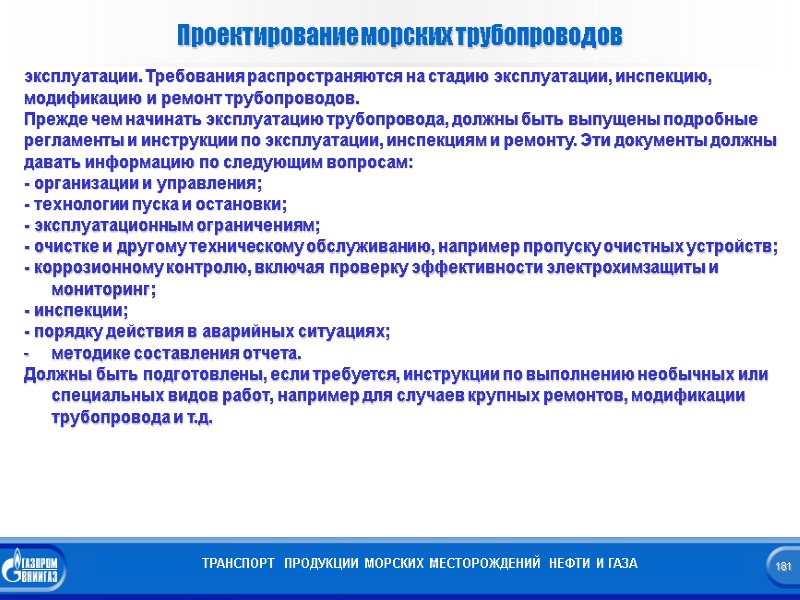 Проектирование морских трубопроводов

эксплуатации. Требования распространяются на стадию эксплуатации, инспекцию, модификацию и ремонт трубопроводов.
Прежде чем начинать эксплуатацию трубопровода, должны быть выпущены подробные регламенты и инструкции по эксплуатации, инспекциям и ремонту. Эти документы должны давать информацию по следующим вопросам:
- организации и управления;
- технологии пуска и остановки;
- эксплуатационным ограничениям;
- очистке и другому техническому обслуживанию, например пропуску очистных устройств;
- коррозионному контролю, включая проверку эффективности электрохимзащиты и мониторинг;
- инспекции;
- порядку действия в аварийных ситуациях;
- методике составления отчета.
Должны быть подготовлены, если требуется, инструкции по выполнению необычных или специальных видов работ, например для случаев крупных ремонтов, модификации трубопровода и т.д.

ГАЗПРОМ ВНИИГАЗ

ТРАНСПОРТ ПРОДУКЦИИ МОРСКИХ МЕСТОРОЖДЕНИЙ НЕФТИ И ГАЗА

181